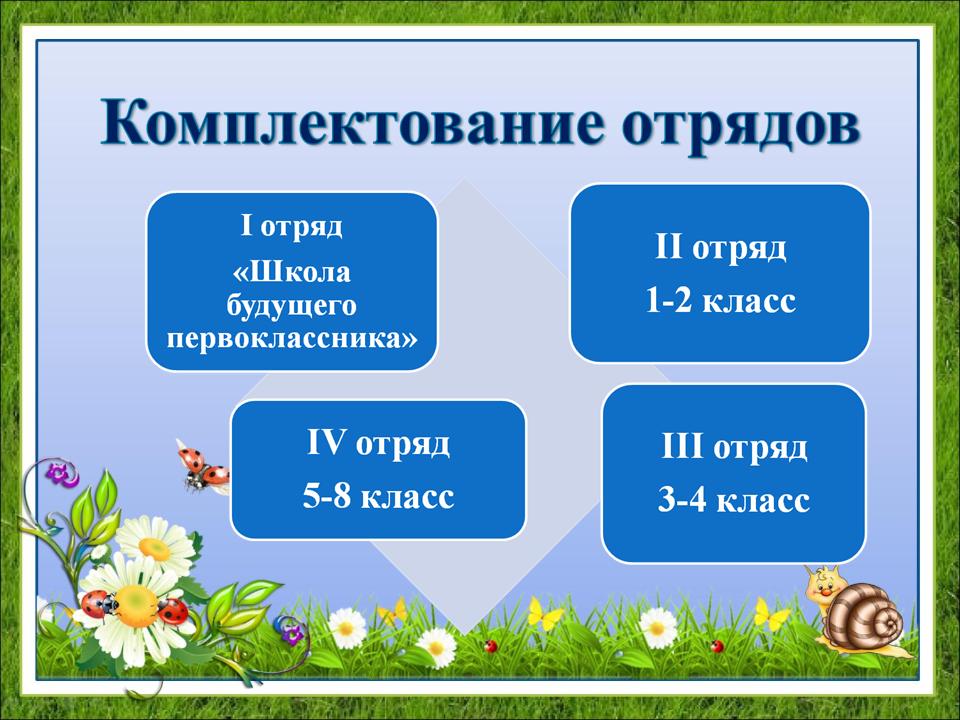 Комплектование отрядов

I отряд
«Школа будущего первоклассника»

II отряд
1-2 класс

IV отряд
5-8 класс

III отряд
3-4 класс